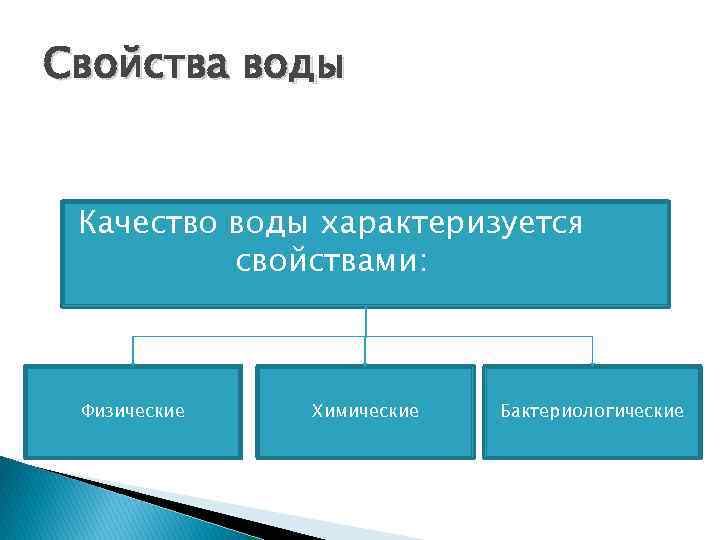 Свойства воды

Качество воды характеризуется свойствами:

Физические

Химические

Бактериологические